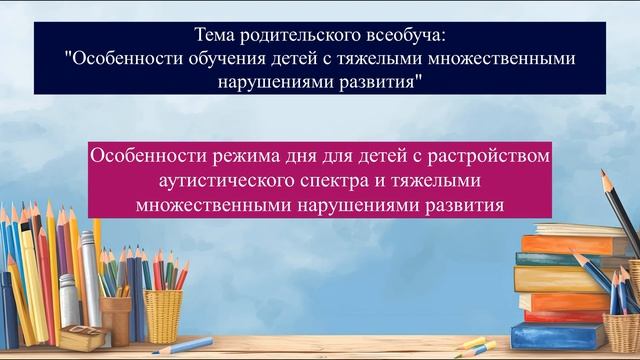 Тема родительского всеобуча:
"Особенности обучения детей с тяжелыми множественными нарушениями развития"

Особенности режима дня для детей с растройством аутистического спектра и тяжелыми множественными нарушениями развития